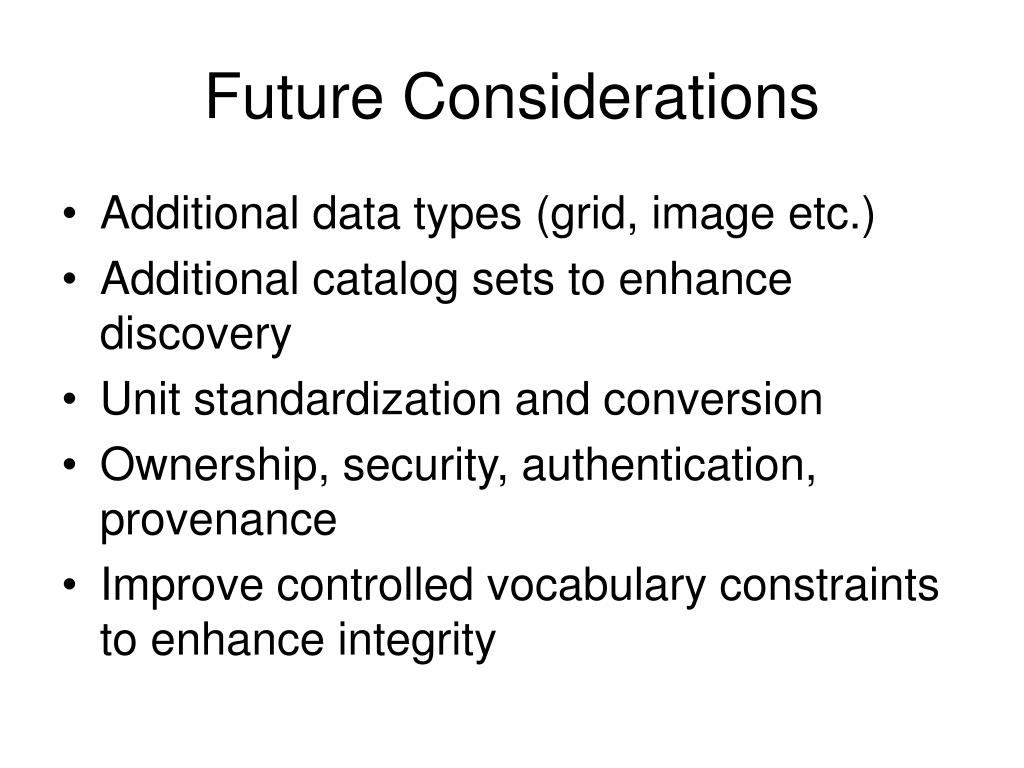 Future Considerations

• Additional data types (grid, image etc.)
• Additional catalog sets to enhance discovery
• Unit standardization and conversion
• Ownership, security, authentication, provenance
• Improve controlled vocabulary constraints to enhance integrity